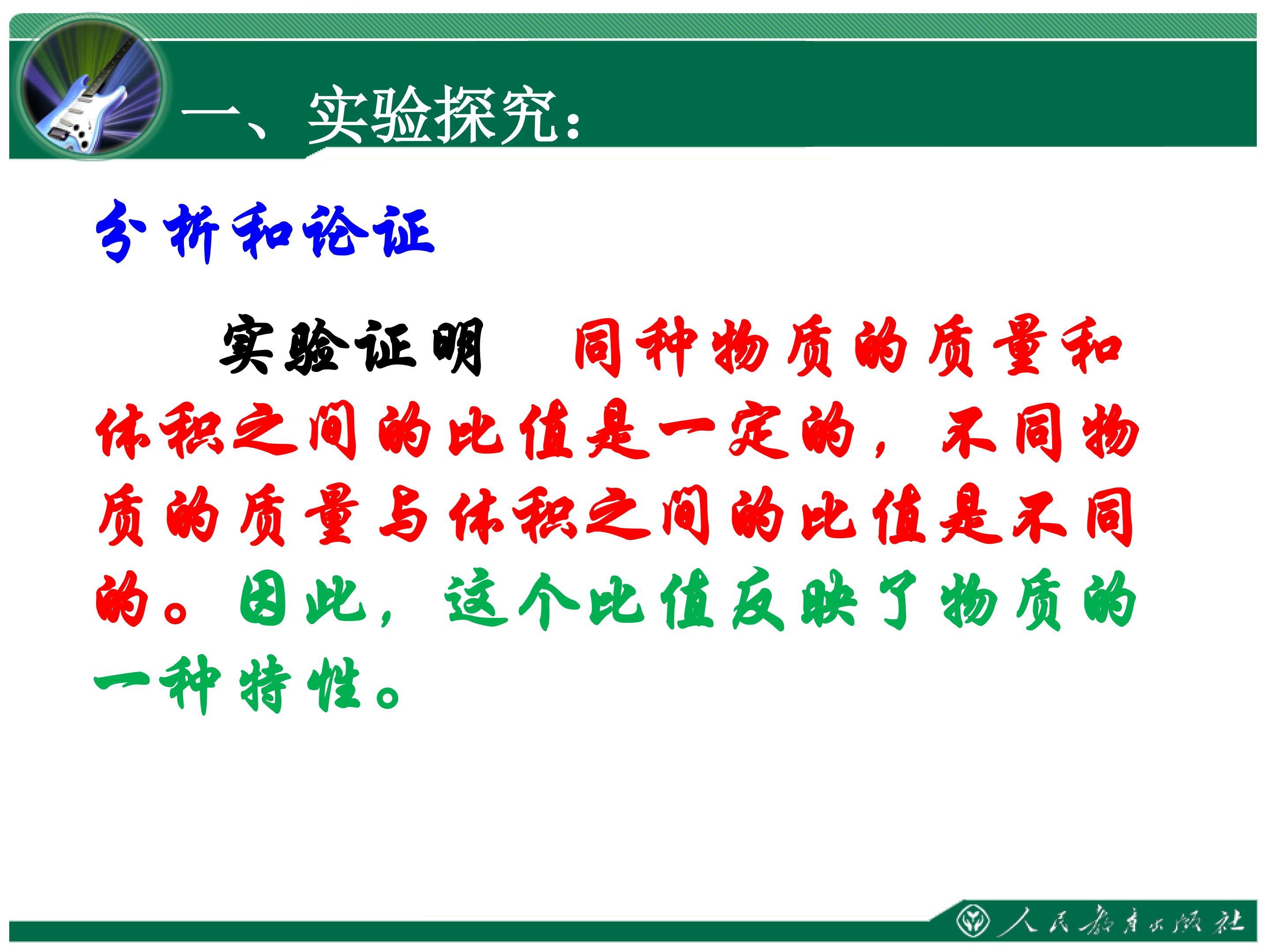 一、实验探究:

分析和论证

实验证明 同种物质的质量和体积之间的比值是一定的，不同物质的质量与体积之间的比值是不同的。因此，这个比值反映了物质的一种特性。

人民教育出版社